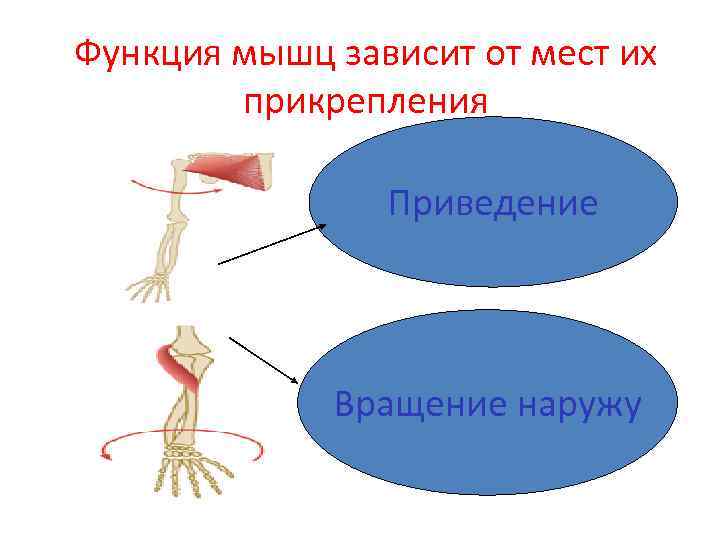 Функция мышц зависит от мест их прикрепления

Приведение

Вращение наружу